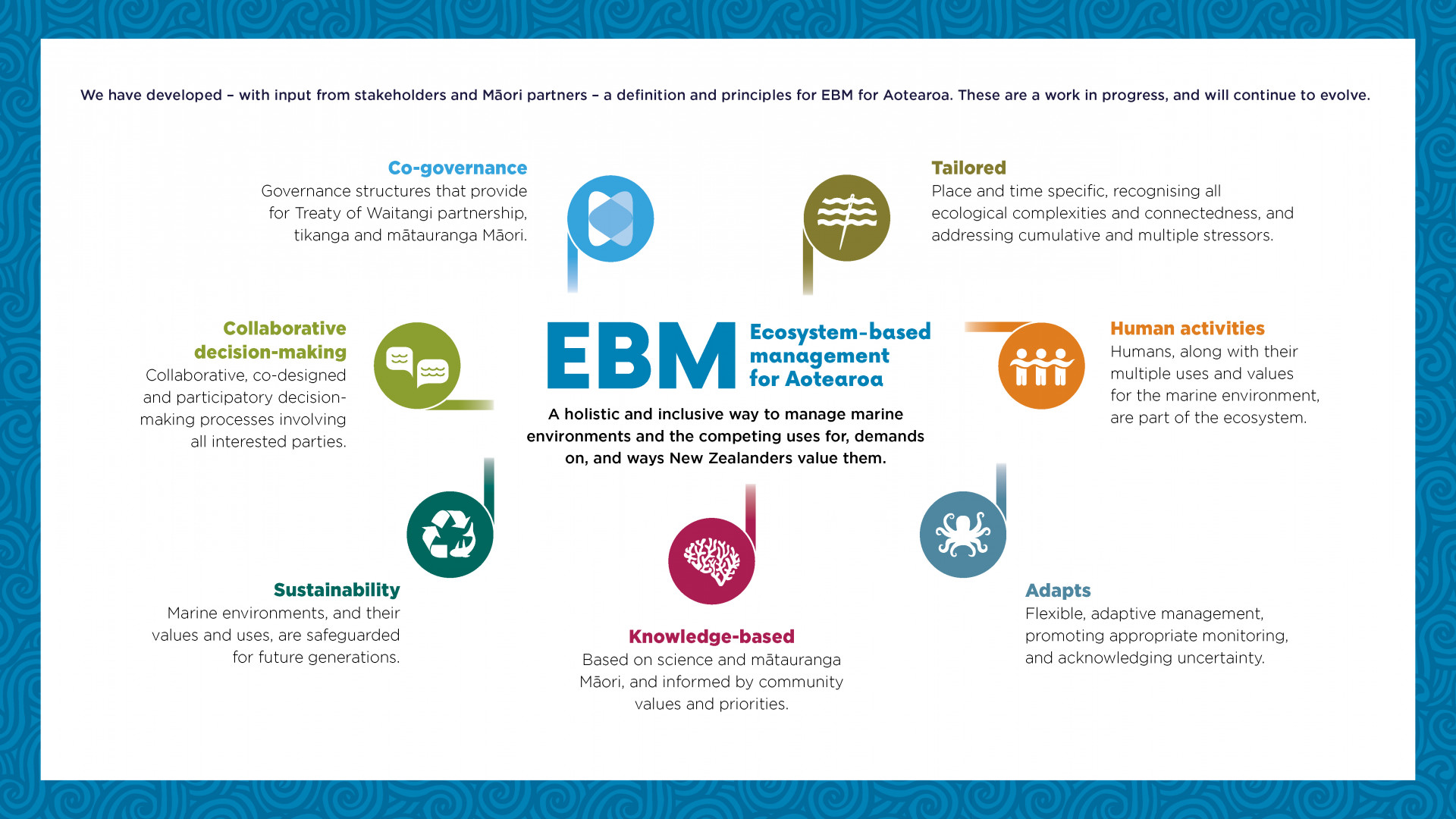 We have developed – with input from stakeholders and Māori partners – a definition and principles for EBM for Aotearoa. These are a work in progress, and will continue to evolve.

Co-governance
Governance structures that provide for Treaty of Waitangi partnership, tikanga and mātauranga Māori.

Tailored
Place and time specific, recognising all ecological complexities and connectedness, and addressing cumulative and multiple stressors.

Collaborative decision-making
Collaborative, co-designed and participatory decision-making processes involving all interested parties.

EBM Ecosystem-based management for Aotearoa

A holistic and inclusive way to manage marine environments and the competing uses for, demands on, and ways New Zealanders value them.

Human activities
Humans, along with their multiple uses and values for the marine environment, are part of the ecosystem.

Sustainability
Marine environments, and their values and uses, are safeguarded for future generations.

Knowledge-based
Based on science and mātauranga Māori, and informed by community values and priorities.

Adapts
Flexible, adaptive management, promoting appropriate monitoring, and acknowledging uncertainty.